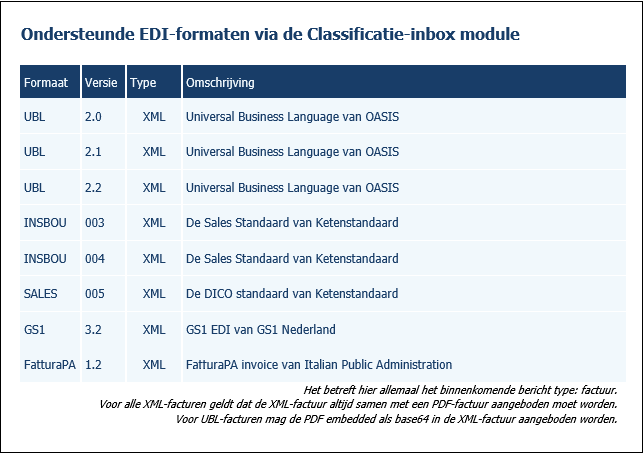 Ondersteunde EDI-formaten via de Classificatie-inbox module

| Formaat | Versie | Type | Omschrijving |
|---|---|---|---|
| UBL | 2.0 | XML | Universal Business Language van OASIS |
| UBL | 2.1 | XML | Universal Business Language van OASIS |
| UBL | 2.2 | XML | Universal Business Language van OASIS |
| INSBOU | 003 | XML | De Sales Standaard van Ketenstandaard |
| INSBOU | 004 | XML | De Sales Standaard van Ketenstandaard |
| SALES | 005 | XML | De DICO standaard van Ketenstandaard |
| GS1 | 3.2 | XML | GS1 EDI van GS1 Nederland |
| FatturaPA | 1.2 | XML | FatturaPA invoice van Italian Public Administration |

Het betreft hier allemaal het binnenkomende bericht type: factuur.
Voor alle XML-facturen geldt dat de XML-factuur altijd samen met een PDF-factuur aangeboden moet worden.
Voor UBL-facturen mag de PDF embedded als base64 in de XML-factuur aangeboden worden.